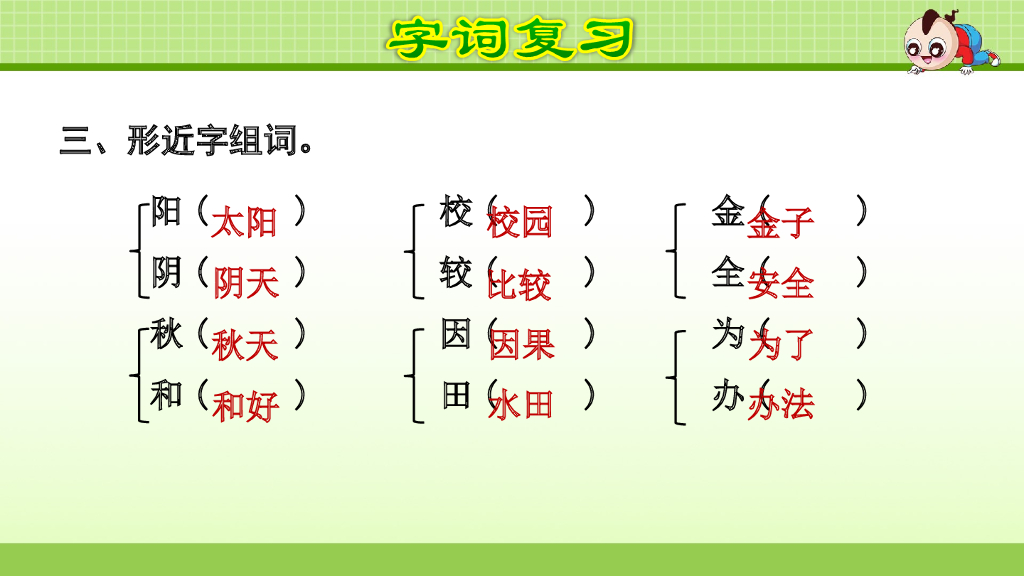 字词复习

三、形近字组词。

阳（太阳）
阴（阴天）

秋（秋天）
和（和好）

校（校园）
较（比较）

因（因果）
田（水田）

金（金子）
全（安全）

为（为了）
办（办法）